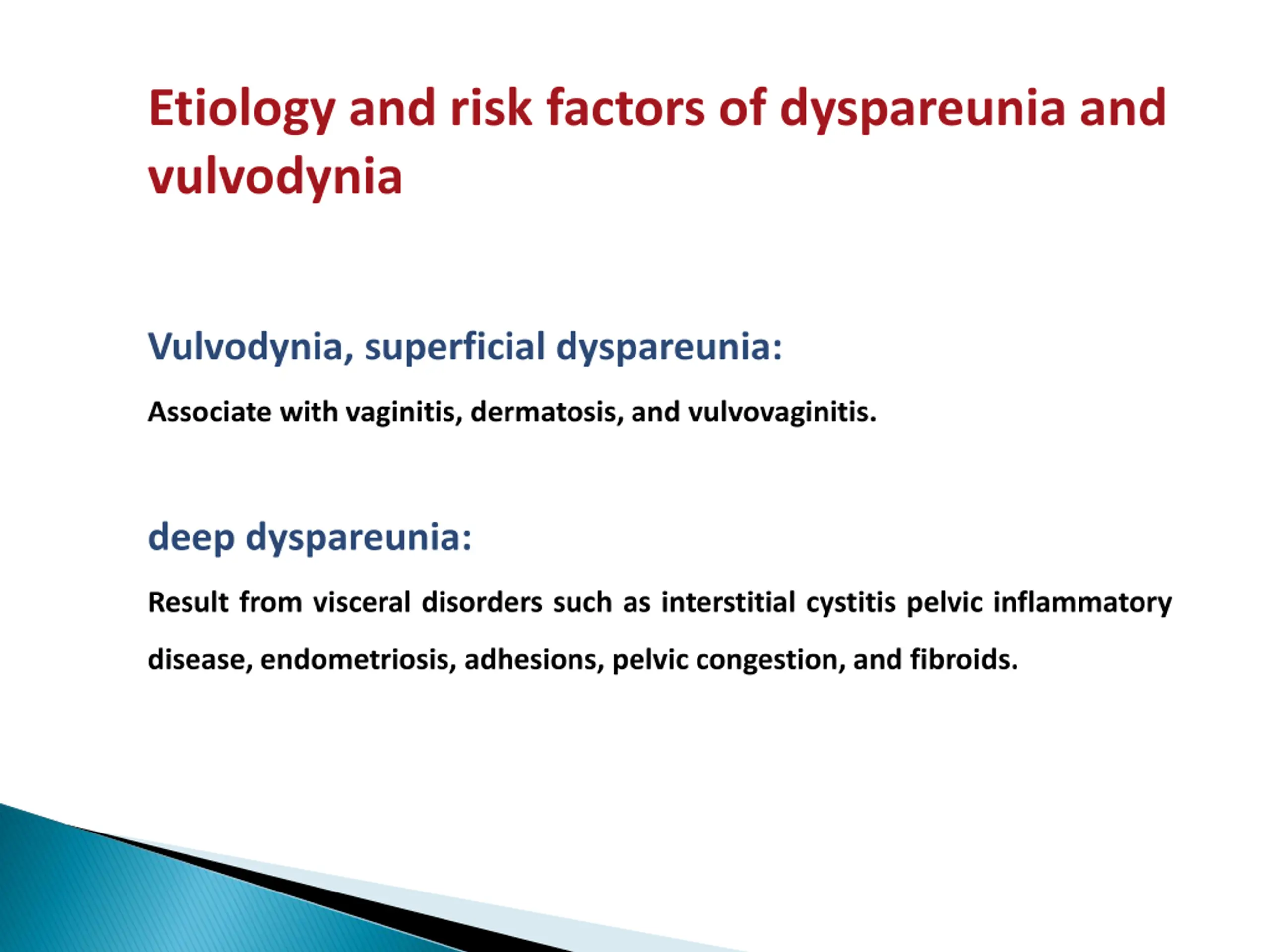 Etiology and risk factors of dyspareunia and vulvodynia

Vulvodynia, superficial dyspareunia:

Associate with vaginitis, dermatosis, and vulvovaginitis.

deep dyspareunia:

Result from visceral disorders such as interstitial cystitis pelvic inflammatory disease, endometriosis, adhesions, pelvic congestion, and fibroids.